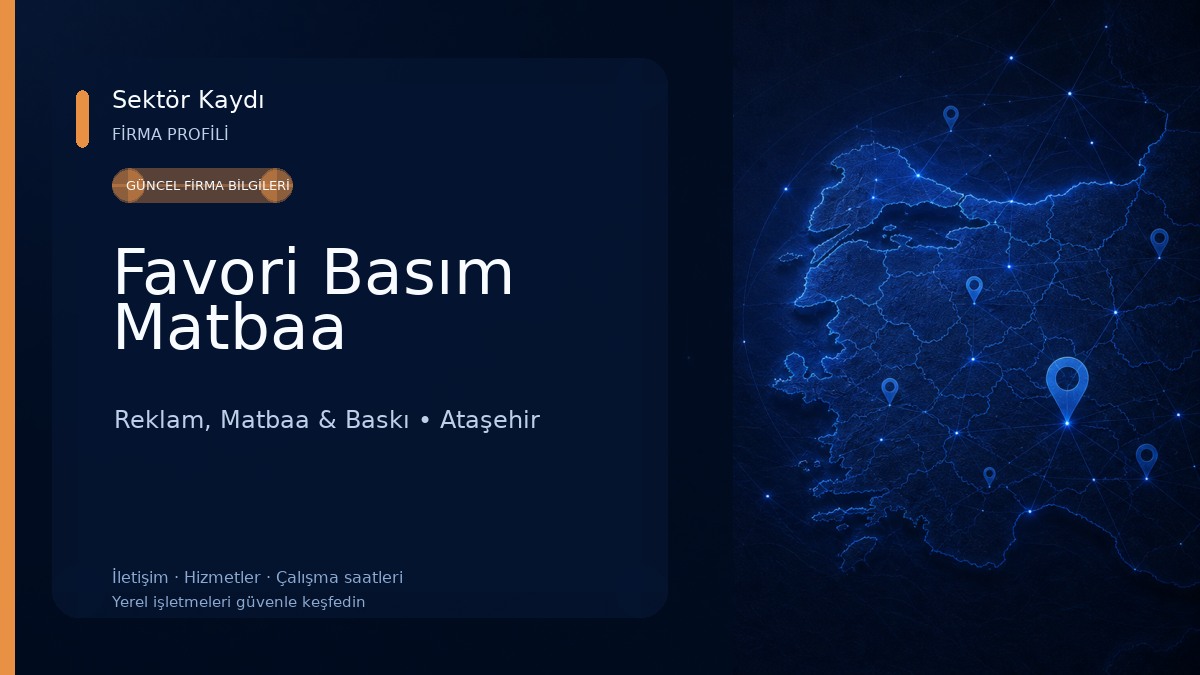 Sektör Kaydı
FİRMA PROFİLİ

GÜNCEL FİRMA BİLGİLERİ

Favori Basım Matbaa

Reklam, Matbaa & Baskı • Ataşehir

İletişim · Hizmetler · Çalışma saatleri
Yerel işletmeleri güvenle keşfedin